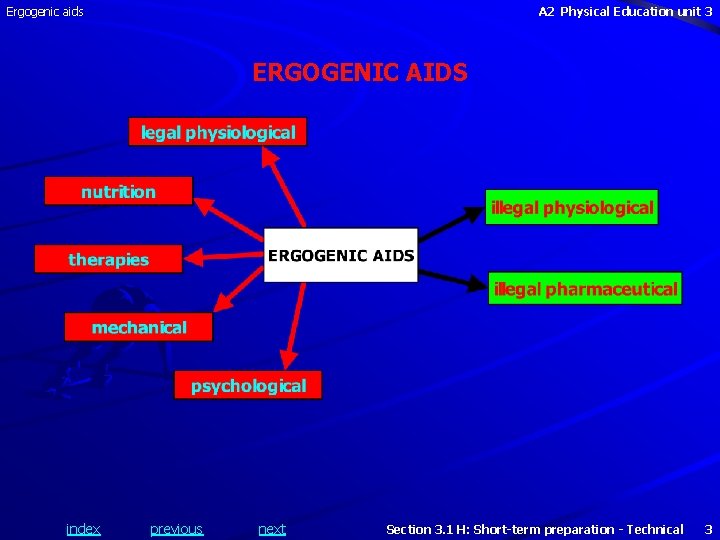 Ergogenic aids

A2 Physical Education unit 3

ERGOGENIC AIDS

legal physiological

nutrition

therapies

mechanical

psychological

ERGOGENIC AIDS

illegal physiological

illegal pharmaceutical

index previous next

Section 3.1 H: Short-term preparation - Technical 3